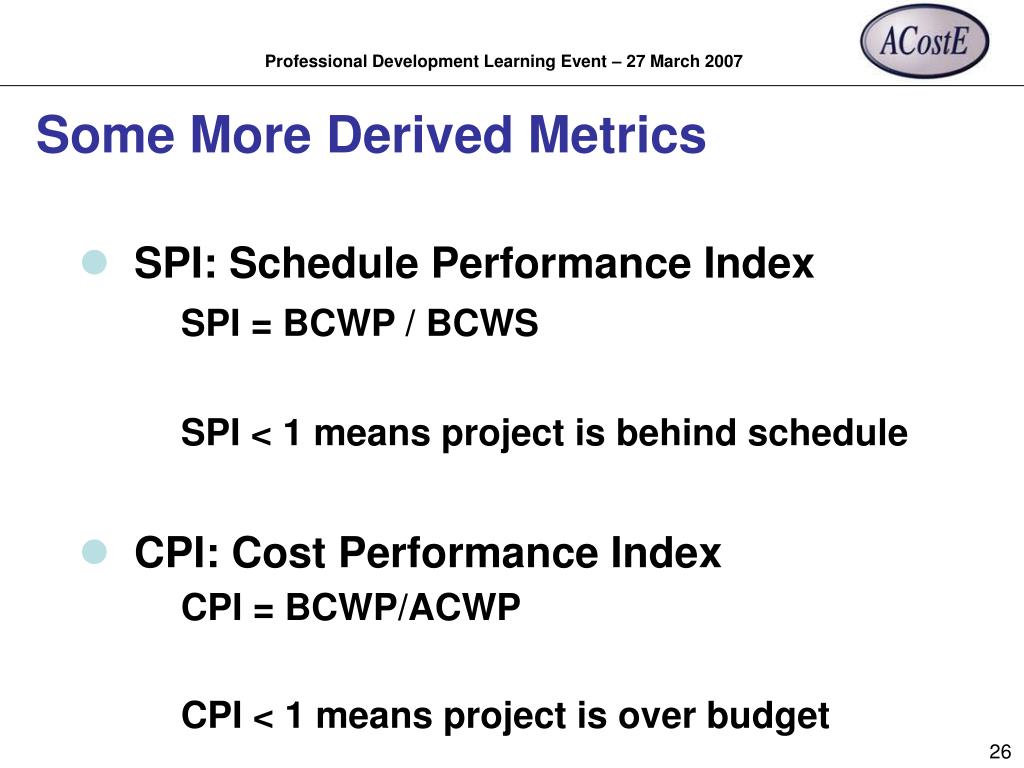 Professional Development Learning Event – 27 March 2007

ACostE

Some More Derived Metrics

SPI: Schedule Performance Index

SPI = BCWP / BCWS

SPI < 1 means project is behind schedule

CPI: Cost Performance Index

CPI = BCWP/ACWP

CPI < 1 means project is over budget

26